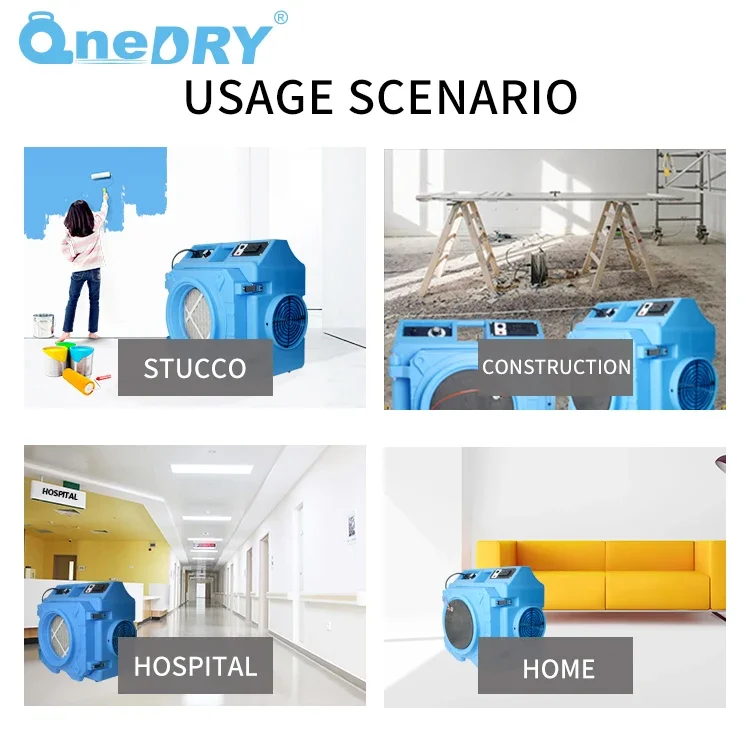 OneDRY®

USAGE SCENARIO

STUCCO

CONSTRUCTION

HOSPITAL

HOSPITAL

HOME